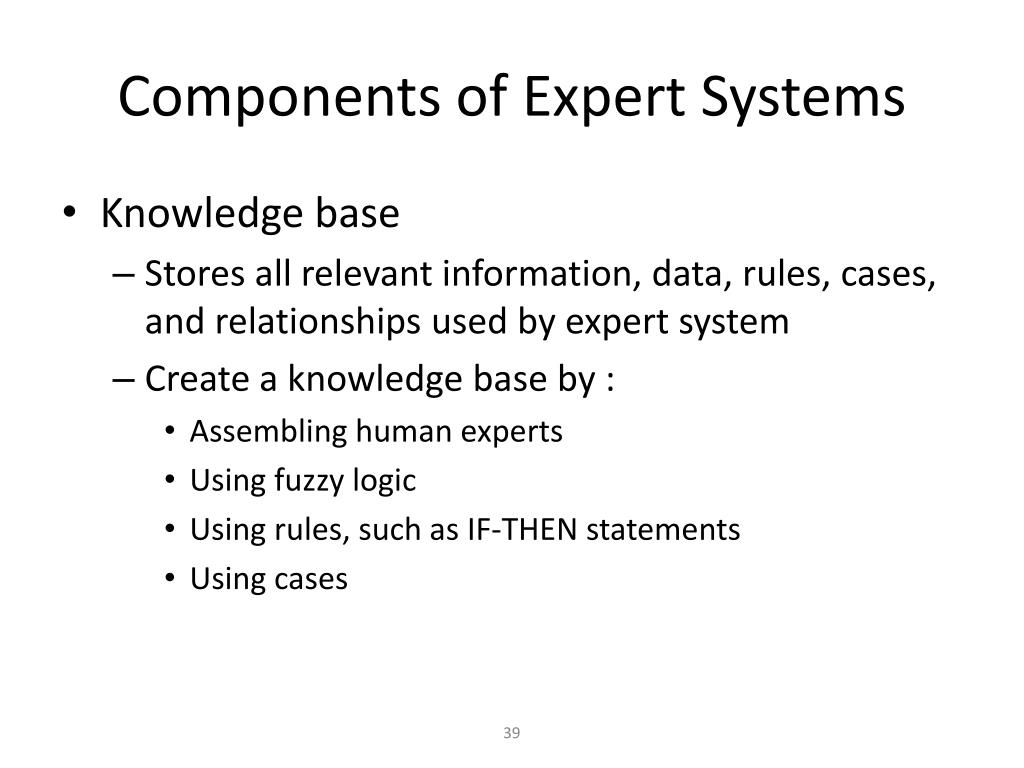 Components of Expert Systems

• Knowledge base
– Stores all relevant information, data, rules, cases, and relationships used by expert system
– Create a knowledge base by :
• Assembling human experts
• Using fuzzy logic
• Using rules, such as IF-THEN statements
• Using cases

39